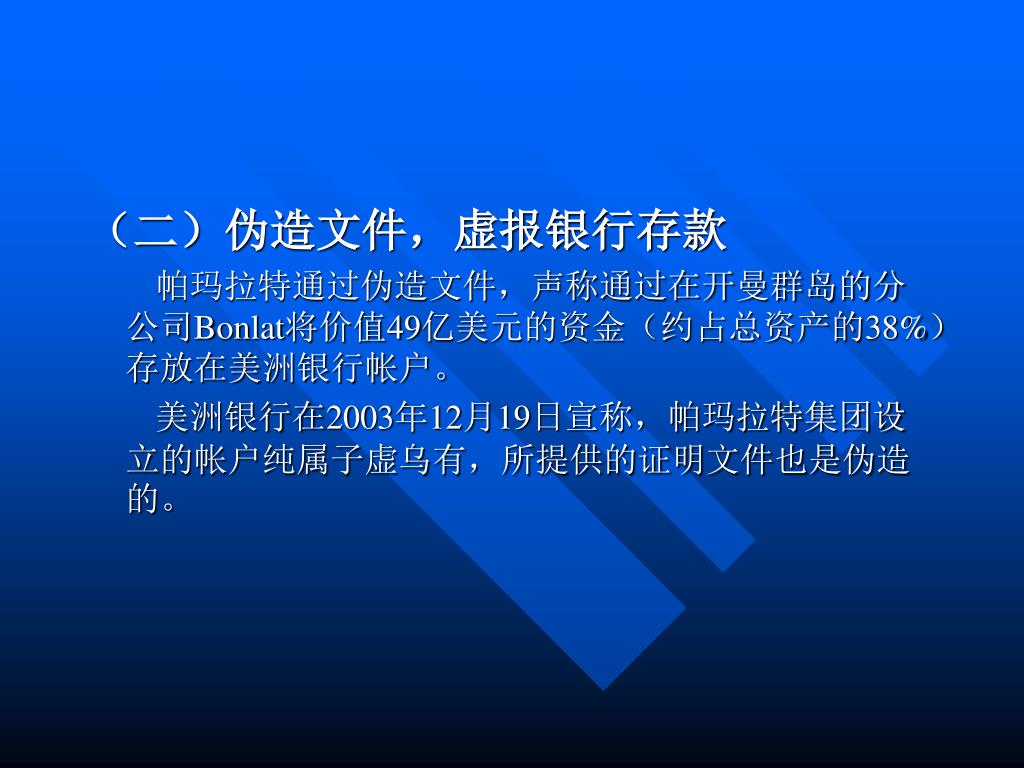 （二）伪造文件，虚报银行存款

帕玛拉特通过伪造文件，声称通过在开曼群岛的分公司Bonlat将价值49亿美元的资金（约占总资产的38%）存放在美洲银行帐户。

美洲银行在2003年12月19日宣称，帕玛拉特集团设立的帐户纯属子虚乌有，所提供的证明文件也是伪造的。